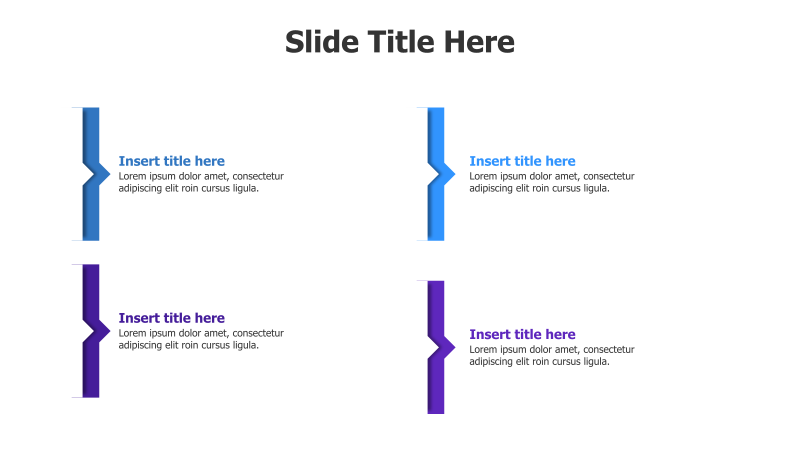 Slide Title Here

Insert title here
Lorem ipsum dolor amet, consectetur adipiscing elit roin cursus ligula.

Insert title here
Lorem ipsum dolor amet, consectetur adipiscing elit roin cursus ligula.

Insert title here
Lorem ipsum dolor amet, consectetur adipiscing elit roin cursus ligula.

Insert title here
Lorem ipsum dolor amet, consectetur adipiscing elit roin cursus ligula.